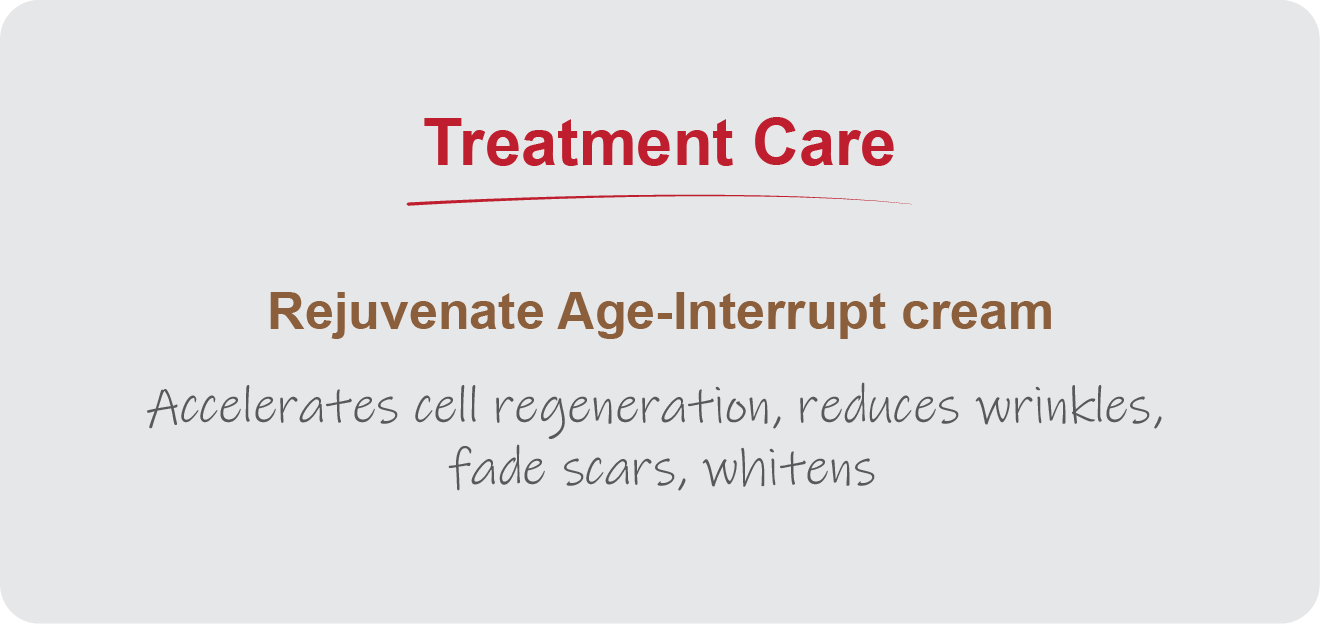 Treatment Care

Rejuvenate Age-Interrupt cream

Accelerates cell regeneration, reduces wrinkles, fade scars, whitens